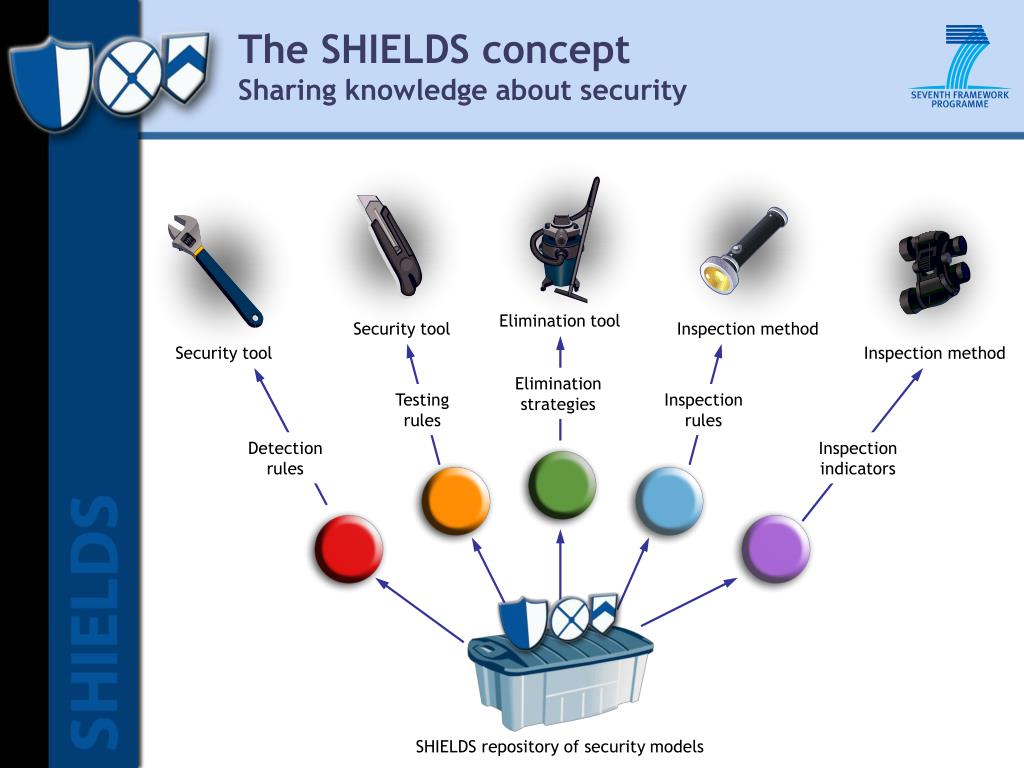 The SHIELDS concept
Sharing knowledge about security

SEVENTH FRAMEWORK PROGRAMME

SHIELDS

Security tool

Security tool

Elimination tool

Inspection method

Inspection method

Detection rules

Testing rules

Elimination strategies

Inspection rules

Inspection indicators

SHIELDS repository of security models